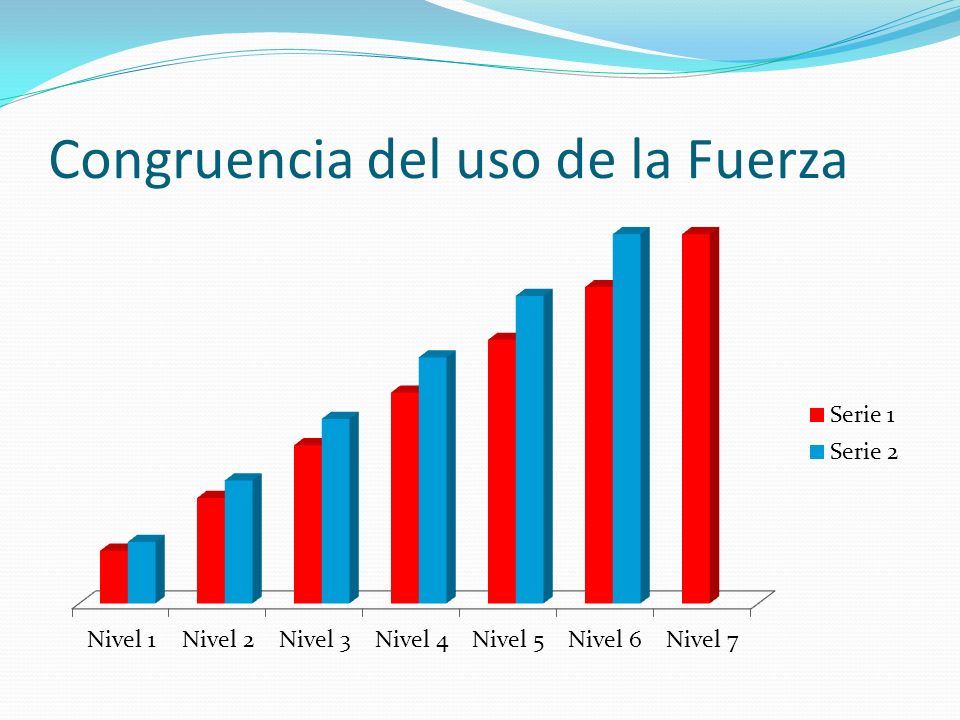 Congruencia del uso de la Fuerza

Serie 1
Serie 2

Nivel 1 Nivel 2 Nivel 3 Nivel 4 Nivel 5 Nivel 6 Nivel 7